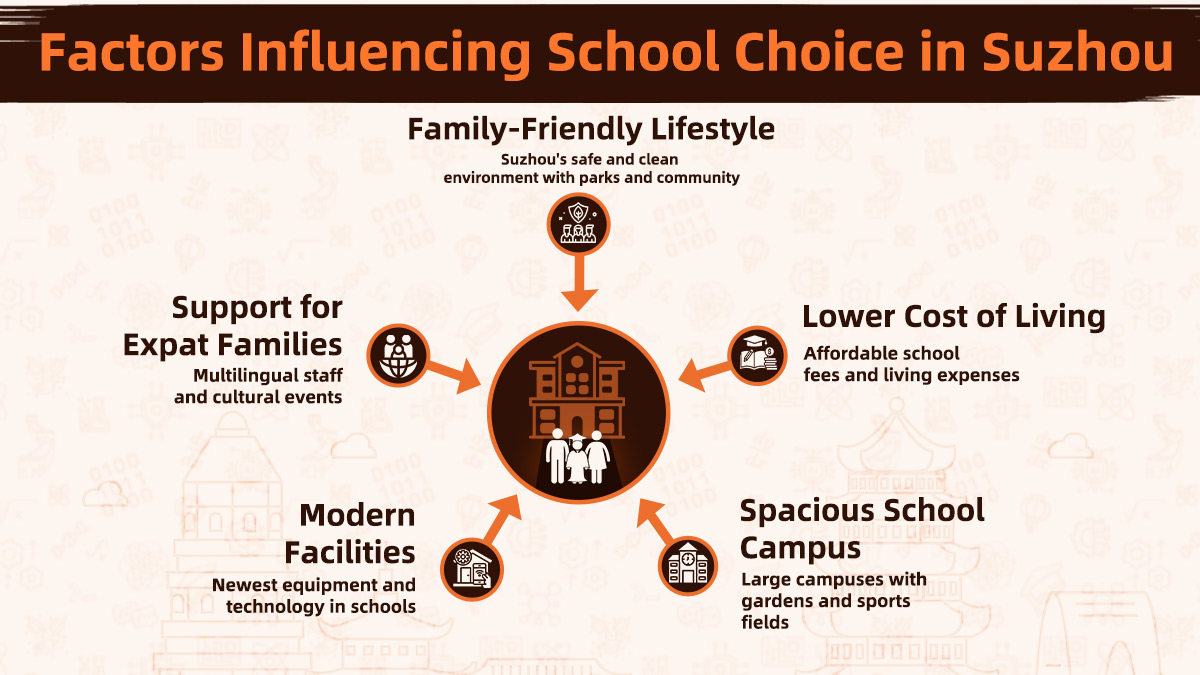 Factors Influencing School Choice in Suzhou

Family-Friendly Lifestyle
Suzhou's safe and clean environment with parks and community

Support for Expat Families
Multilingual staff and cultural events

Lower Cost of Living
Affordable school fees and living expenses

Modern Facilities
Newest equipment and technology in schools

Spacious School Campus
Large campuses with gardens and sports fields